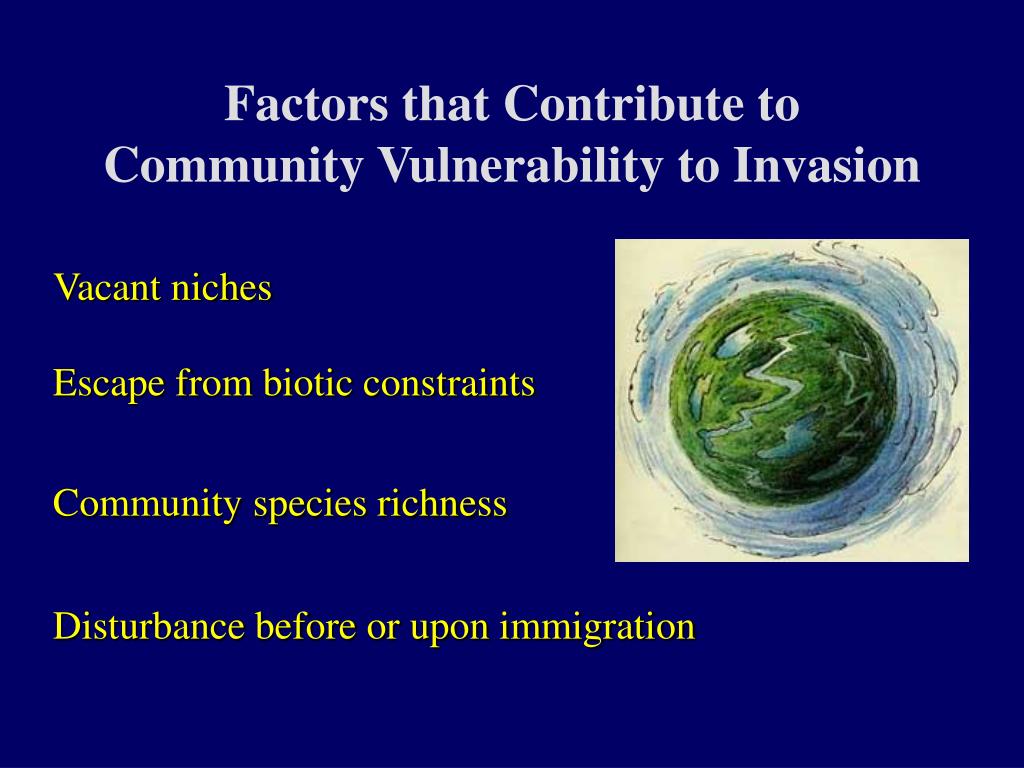 Factors that Contribute to
Community Vulnerability to Invasion

Vacant niches

Escape from biotic constraints

Community species richness

Disturbance before or upon immigration